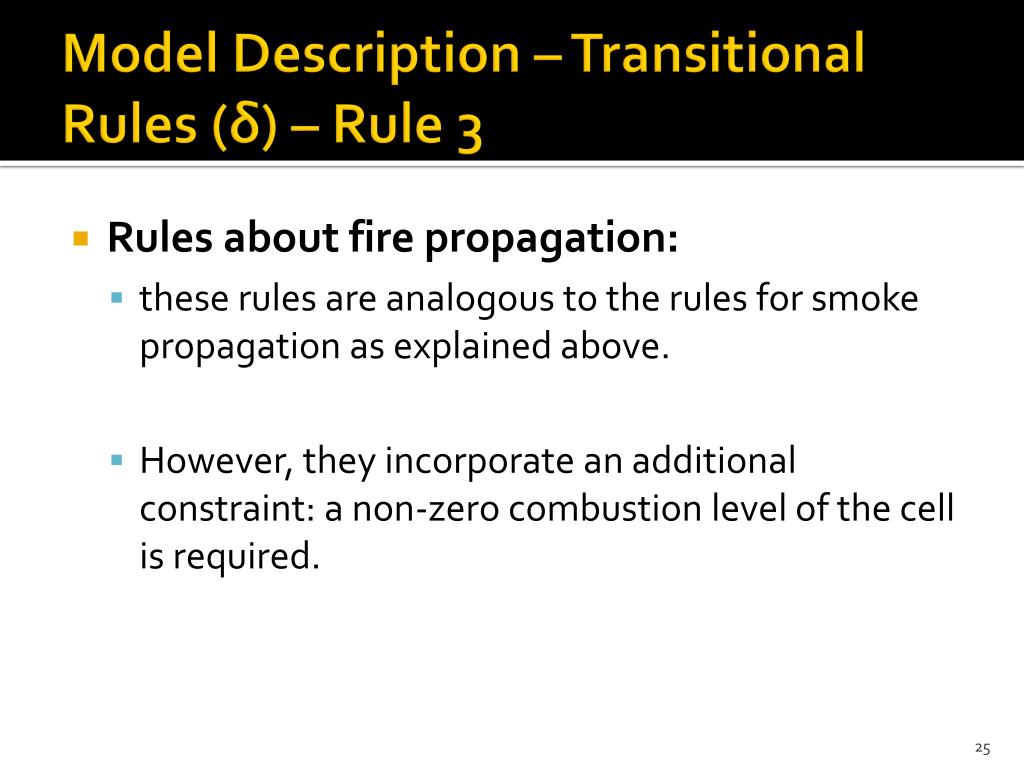 Model Description – Transitional Rules (δ) – Rule 3

Rules about fire propagation:

these rules are analogous to the rules for smoke propagation as explained above.

However, they incorporate an additional constraint: a non-zero combustion level of the cell is required.

25